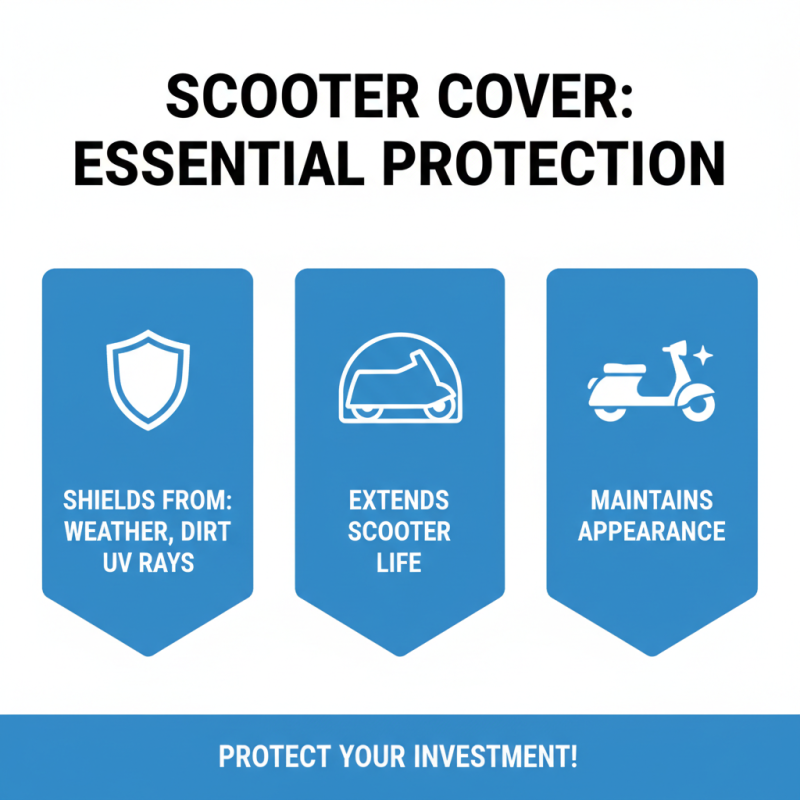 SCOOTER COVER: ESSENTIAL PROTECTION

SHIELDS FROM: WEATHER, DIRT UV RAYS

EXTENDS SCOOTER LIFE

MAINTAINS APPEARANCE

PROTECT YOUR INVESTMENT!